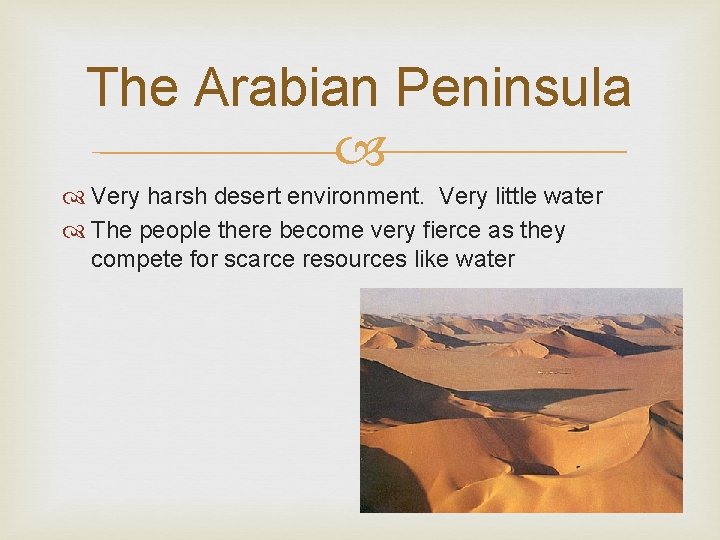 The Arabian Peninsula

Very harsh desert environment.  Very little water

The people there become very fierce as they compete for scarce resources like water